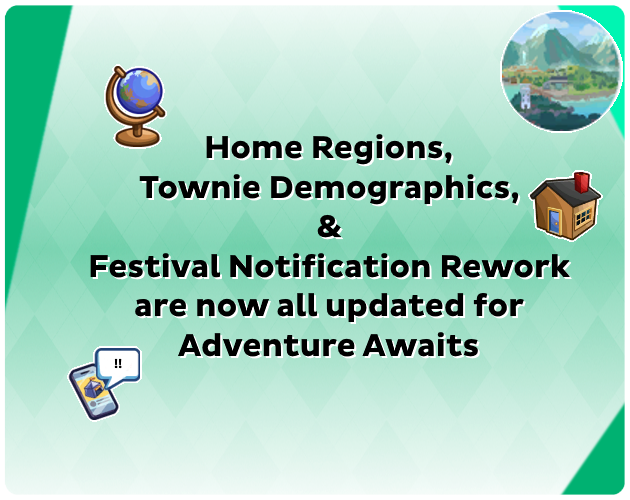 Home Regions,
Townie Demographics,
&
Festival Notification Rework
are now all updated for
Adventure Awaits

!!